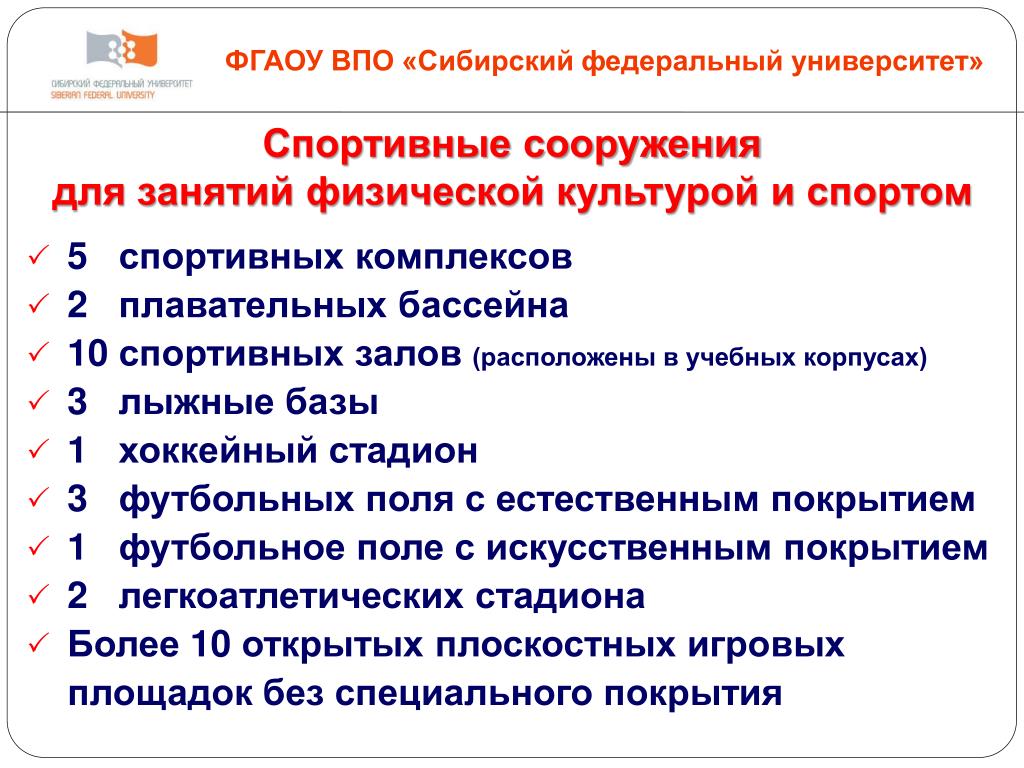 СИБИРСКИЙ ФЕДЕРАЛЬНЫЙ УНИВЕРСИТЕТ
SIBERIAN FEDERAL UNIVERSITY

ФГАОУ ВПО «Сибирский федеральный университет»

Спортивные сооружения
для занятий физической культурой и спортом

✓ 5 спортивных комплексов
✓ 2 плавательных бассейна
✓ 10 спортивных залов (расположены в учебных корпусах)
✓ 3 лыжные базы
✓ 1 хоккейный стадион
✓ 3 футбольных поля с естественным покрытием
✓ 1 футбольное поле с искусственным покрытием
✓ 2 легкоатлетических стадиона
✓ Более 10 открытых плоскостных игровых площадок без специального покрытия